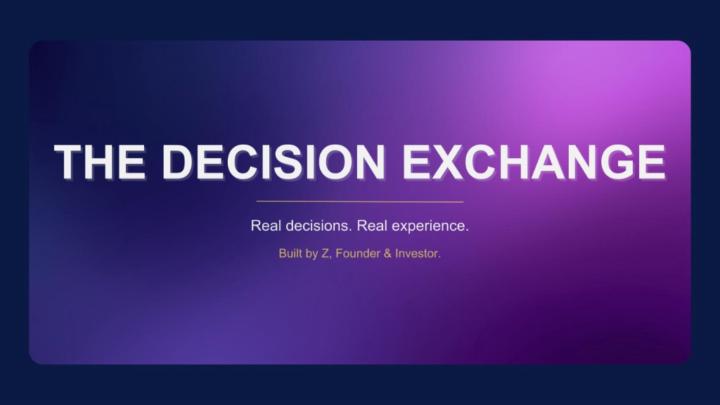 THE DECISION EXCHANGE

Real decisions. Real experience.

Built by Z, Founder & Investor.